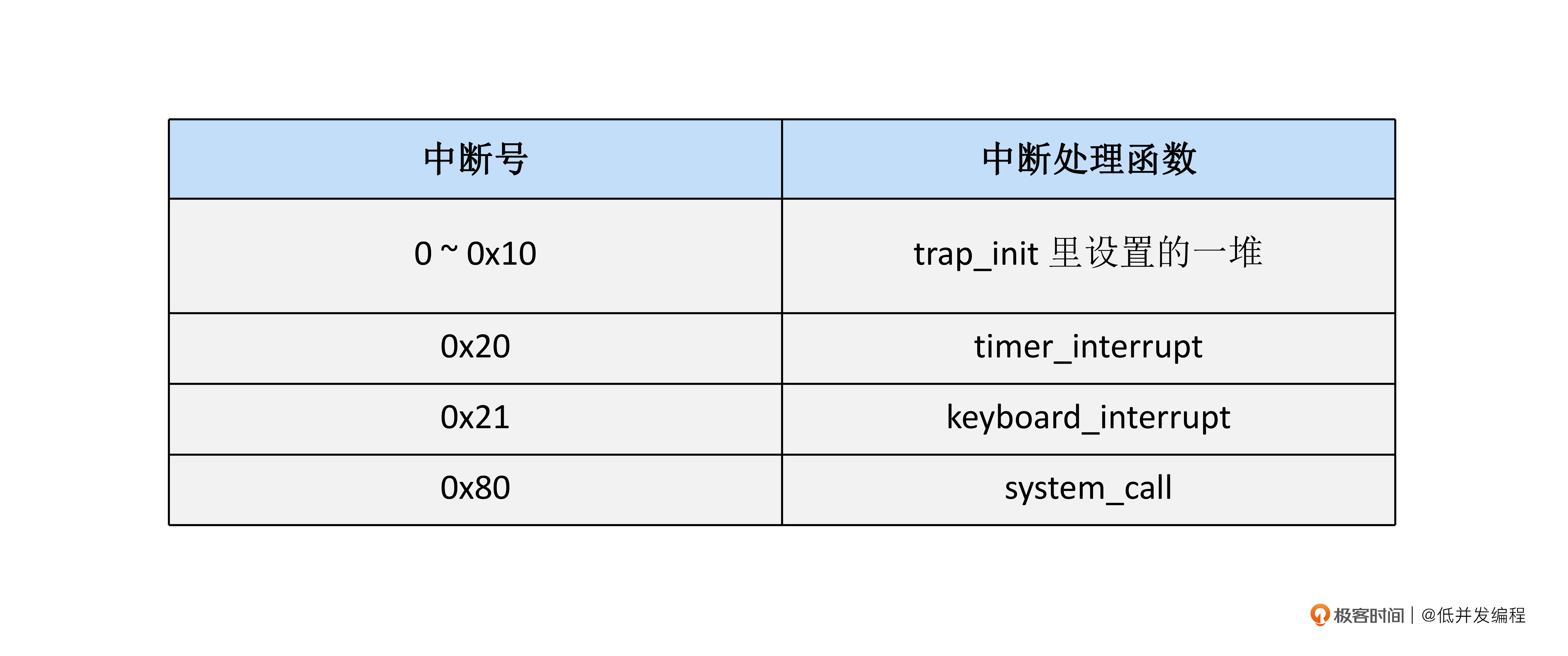 | 中断号 | 中断处理函数 |
|---|---|
| 0 ~ 0x10 | trap_init 里设置的一堆 |
| 0x20 | timer_interrupt |
| 0x21 | keyboard_interrupt |
| 0x80 | system_call |

极客时间 | @低并发编程